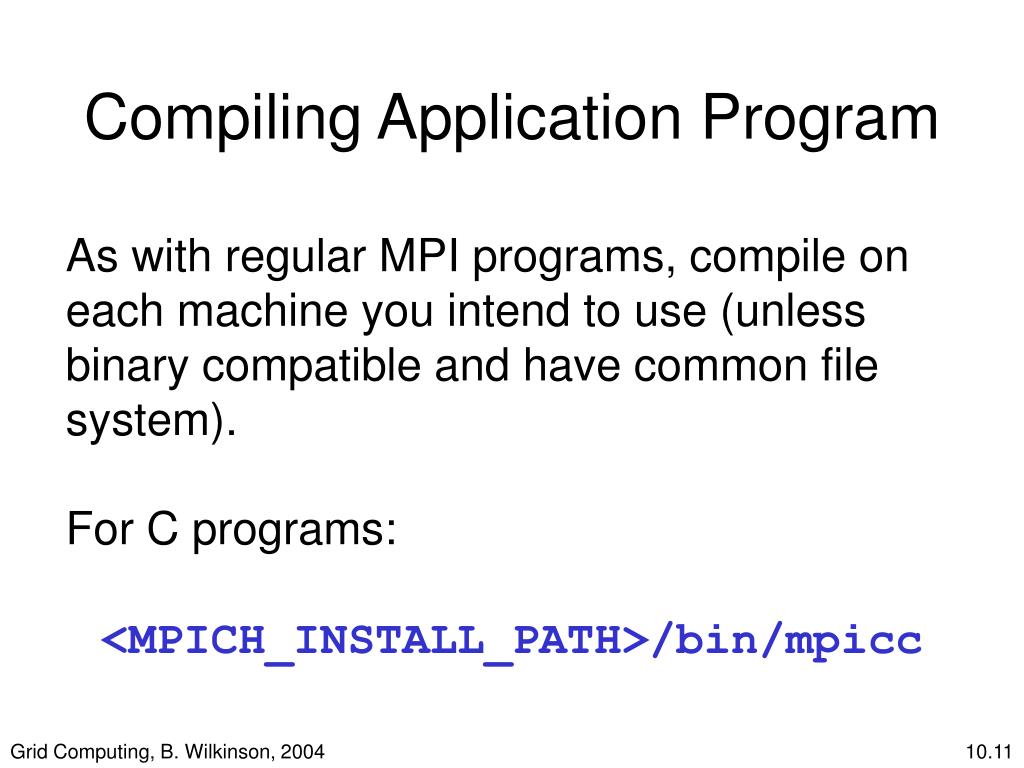 Compiling Application Program

As with regular MPI programs, compile on each machine you intend to use (unless binary compatible and have common file system).

For C programs:

<MPICH_INSTALL_PATH>/bin/mpicc

Grid Computing, B. Wilkinson, 2004

10.11